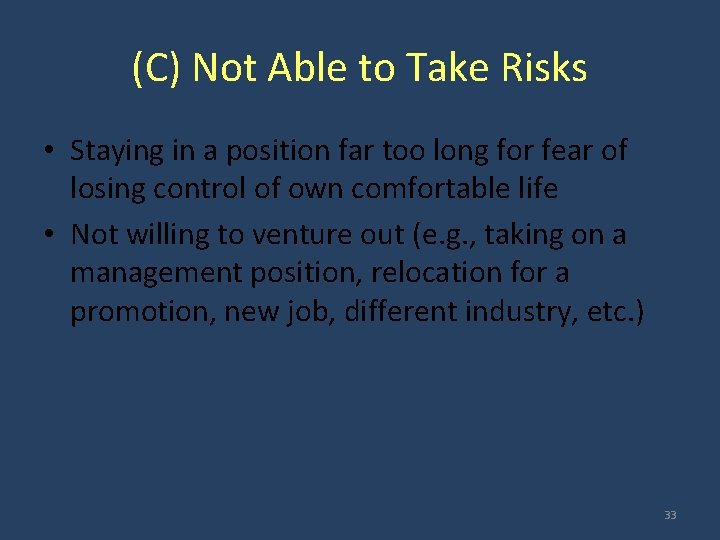 (C) Not Able to Take Risks

• Staying in a position far too long for fear of losing control of own comfortable life
• Not willing to venture out (e.g., taking on a management position, relocation for a promotion, new job, different industry, etc.)

33